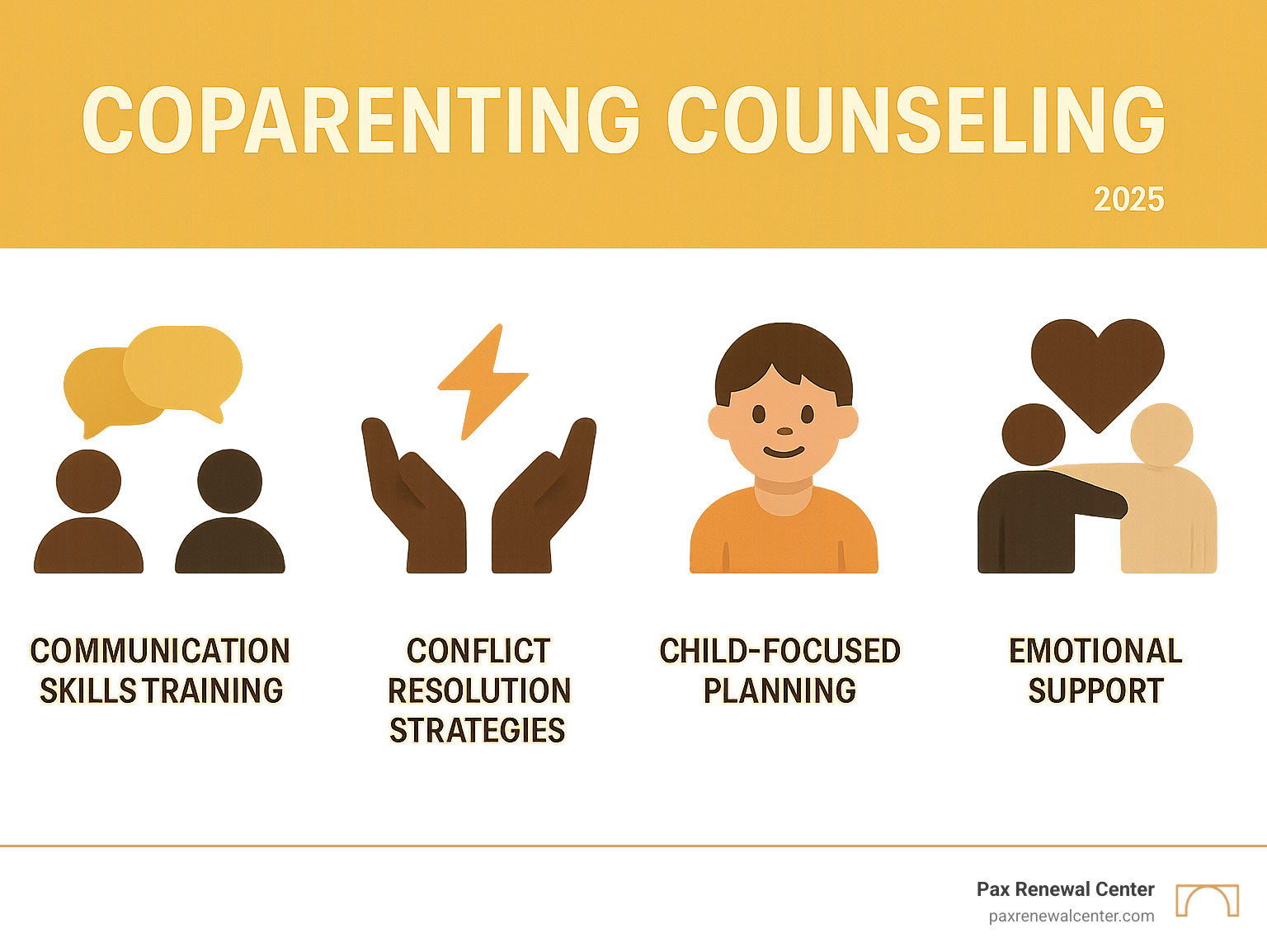 COPARENTING COUNSELING

2025

COMMUNICATION SKILLS TRAINING

CONFLICT RESOLUTION STRATEGIES

CHILD-FOCUSED PLANNING

EMOTIONAL SUPPORT

Pax Renewal Center
paxrenewalcenter.com